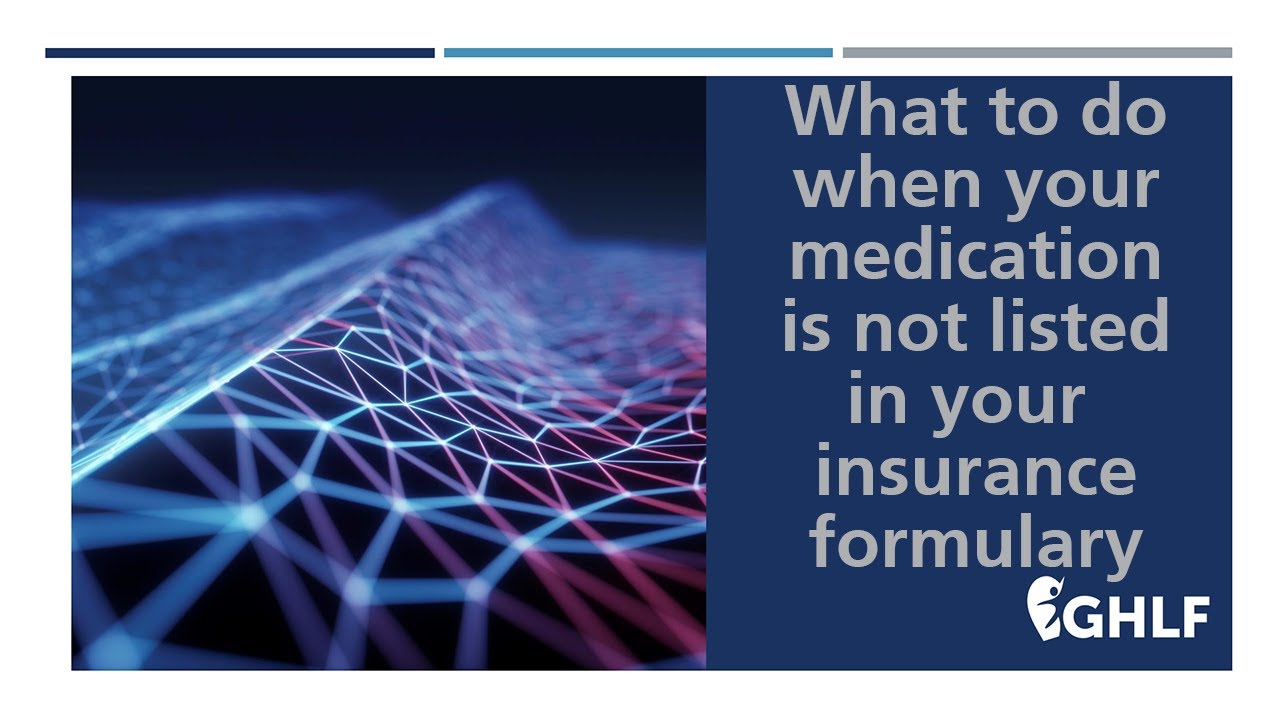 What to do when your medication is not listed in your insurance formulary

GHLF